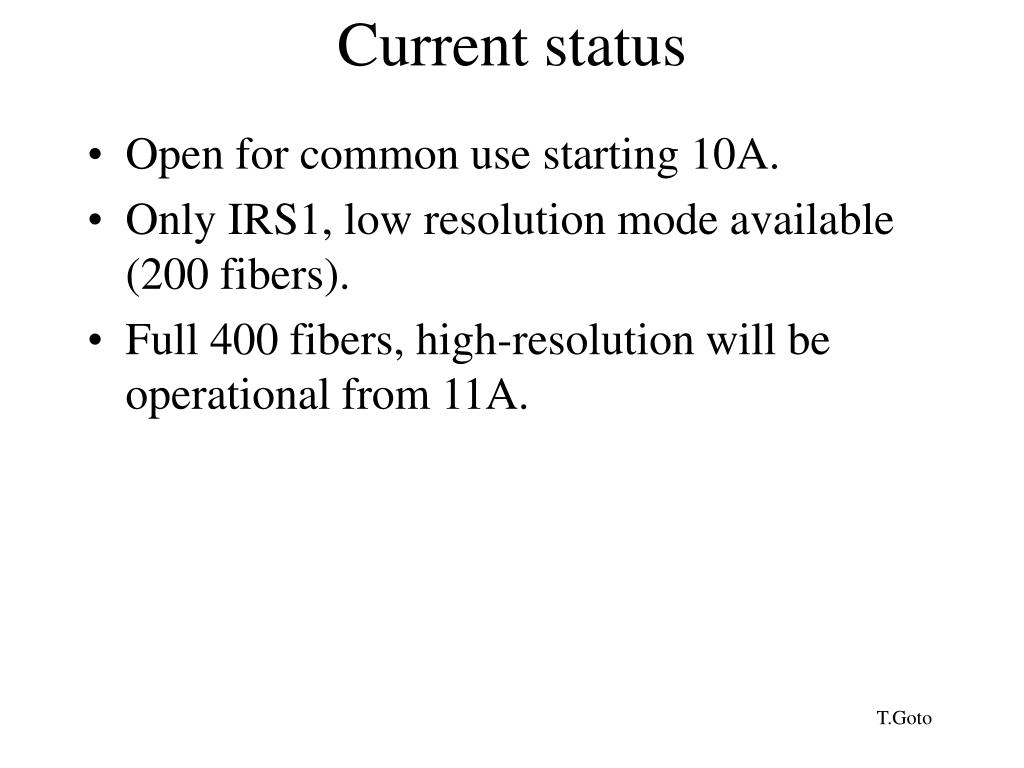 Current status

• Open for common use starting 10A.
• Only IRS1, low resolution mode available (200 fibers).
• Full 400 fibers, high-resolution will be operational from 11A.

T.Goto